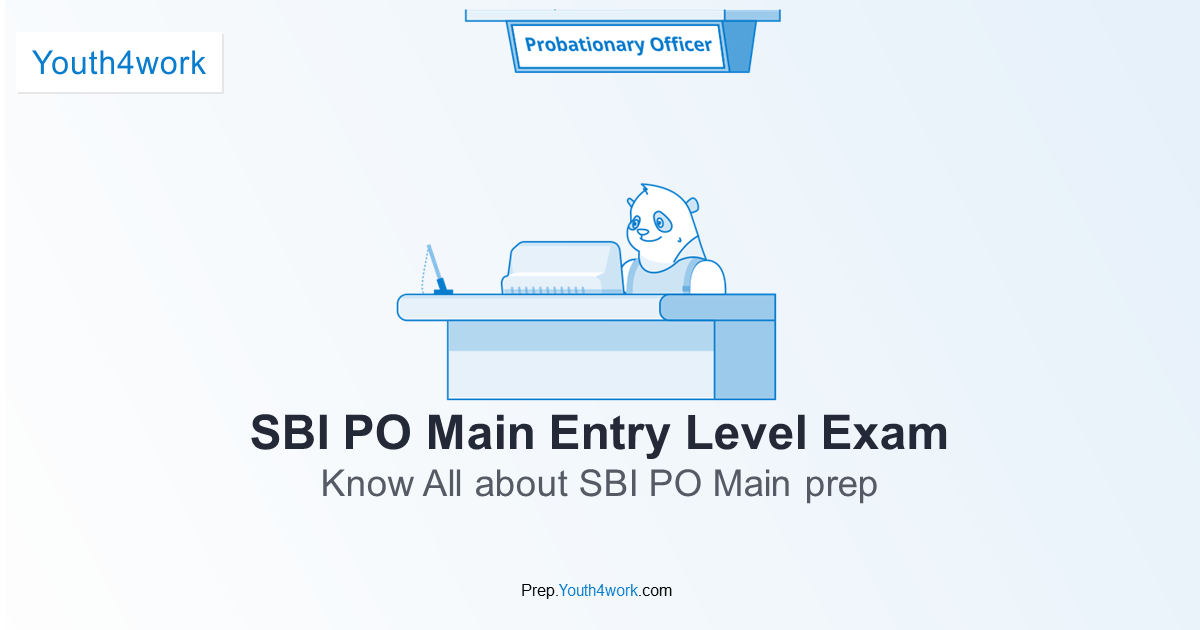 Youth4work

Probationary Officer

SBI PO Main Entry Level Exam

Know All about SBI PO Main prep

Prep.Youth4work.com